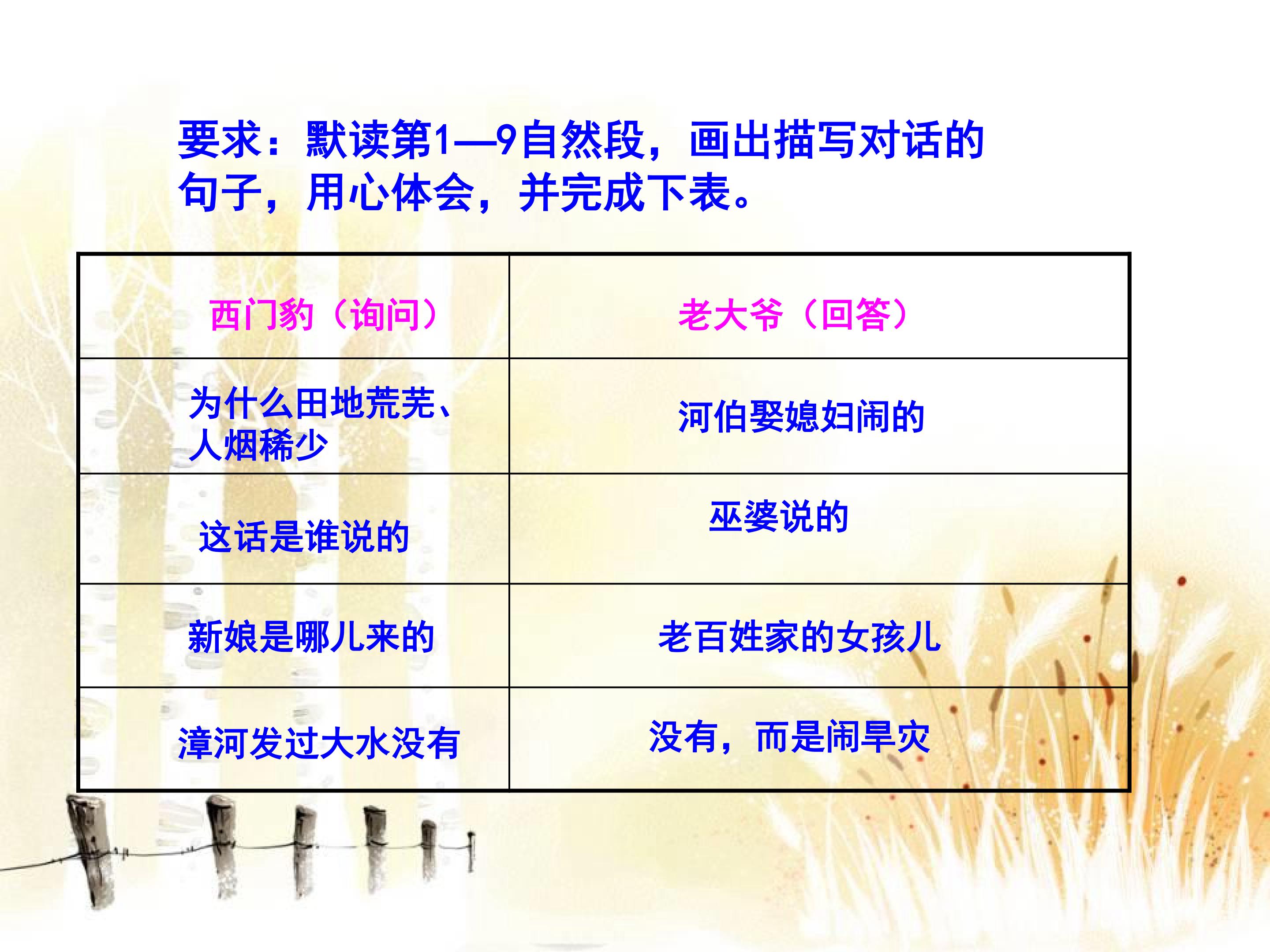 要求：默读第1—9自然段，画出描写对话的句子，用心体会，并完成下表。

| 西门豹（询问） | 老大爷（回答） |
|---|---|
| 为什么田地荒芜、人烟稀少 | 河伯娶媳妇闹的 |
| 这话是谁说的 | 巫婆说的 |
| 新娘是哪儿来的 | 老百姓家的女孩儿 |
| 漳河发过大水没有 | 没有，而是闹旱灾 |